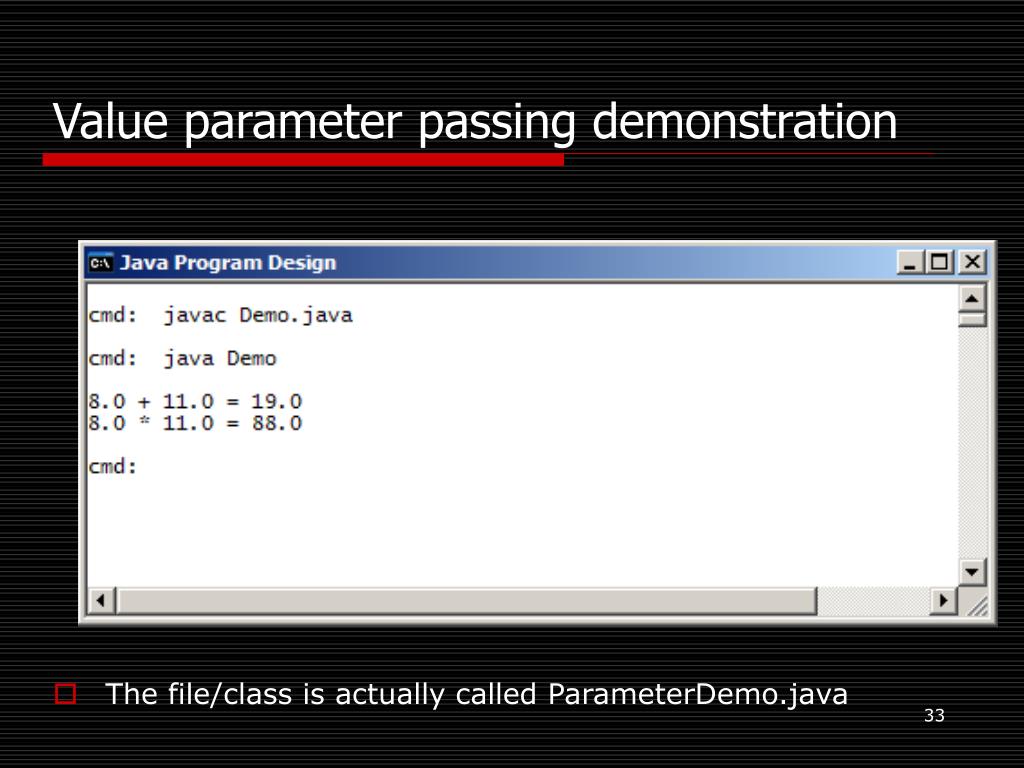 Value parameter passing demonstration

C:\ Java Program Design

cmd: javac Demo.java

cmd: java Demo

8.0 + 11.0 = 19.0
8.0 * 11.0 = 88.0

cmd:

The file/class is actually called ParameterDemo.java

33